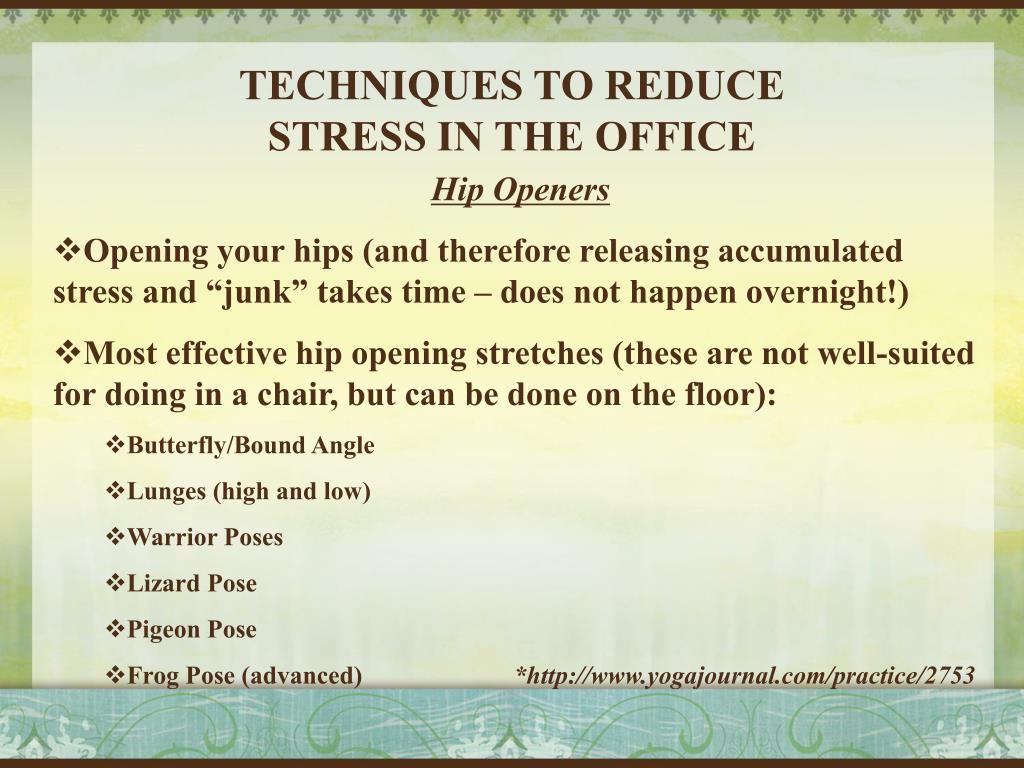 TECHNIQUES TO REDUCE STRESS IN THE OFFICE

Hip Openers

❖Opening your hips (and therefore releasing accumulated stress and “junk” takes time – does not happen overnight!)

❖Most effective hip opening stretches (these are not well-suited for doing in a chair, but can be done on the floor):

❖Butterfly/Bound Angle

❖Lunges (high and low)

❖Warrior Poses

❖Lizard Pose

❖Pigeon Pose

❖Frog Pose (advanced)

*http://www.yogajournal.com/practice/2753